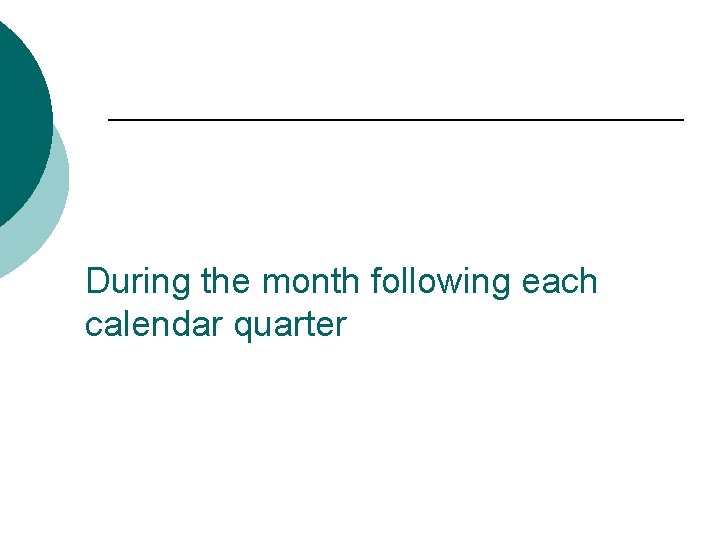 During the month following each calendar quarter